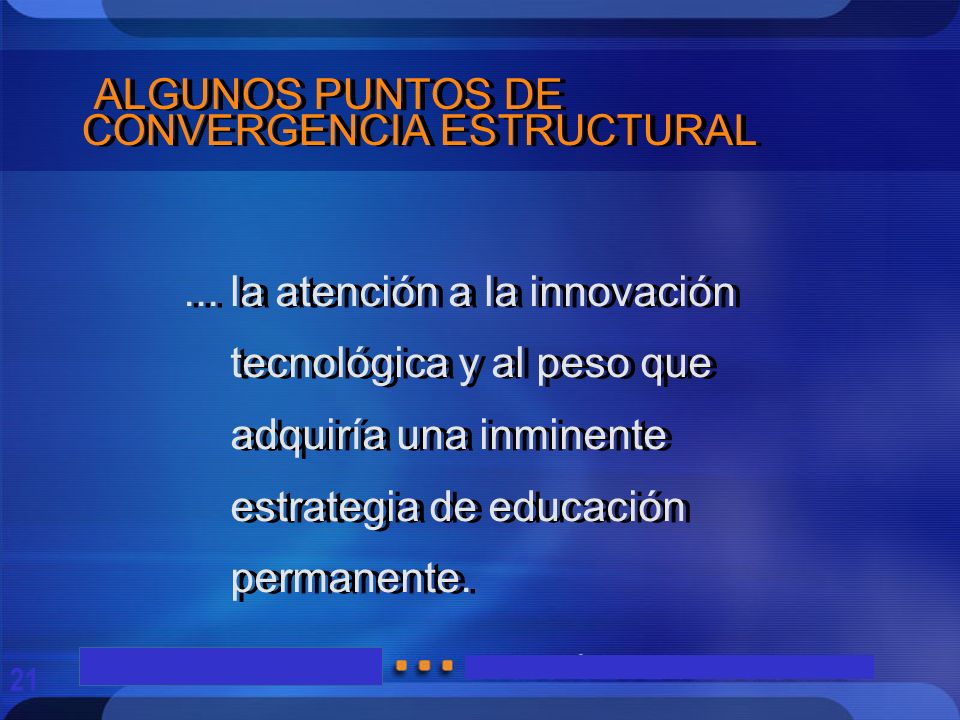 ALGUNOS PUNTOS DE CONVERGENCIA ESTRUCTURAL

... la atención a la innovación tecnológica y al peso que adquiría una inminente estrategia de educación permanente.

21